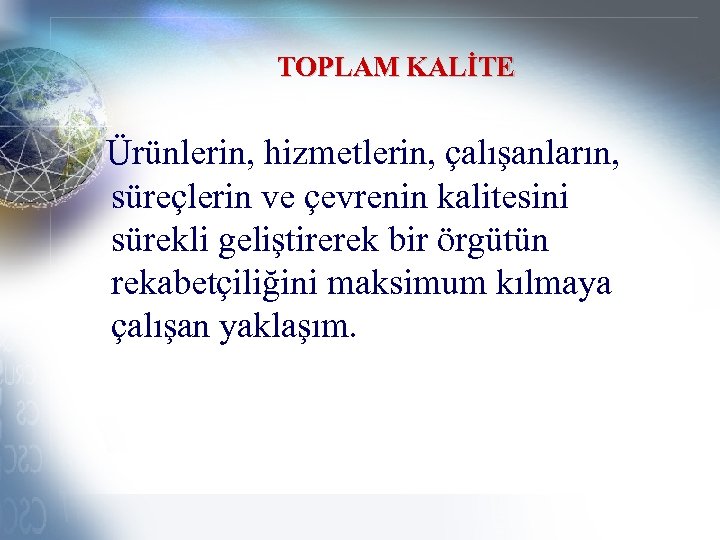 TOPLAM KALİTE

Ürünlerin, hizmetlerin, çalışanların, süreçlerin ve çevrenin kalitesini sürekli geliştirerek bir örgütün rekabetçiliğini maksimum kılmaya çalışan yaklaşım.